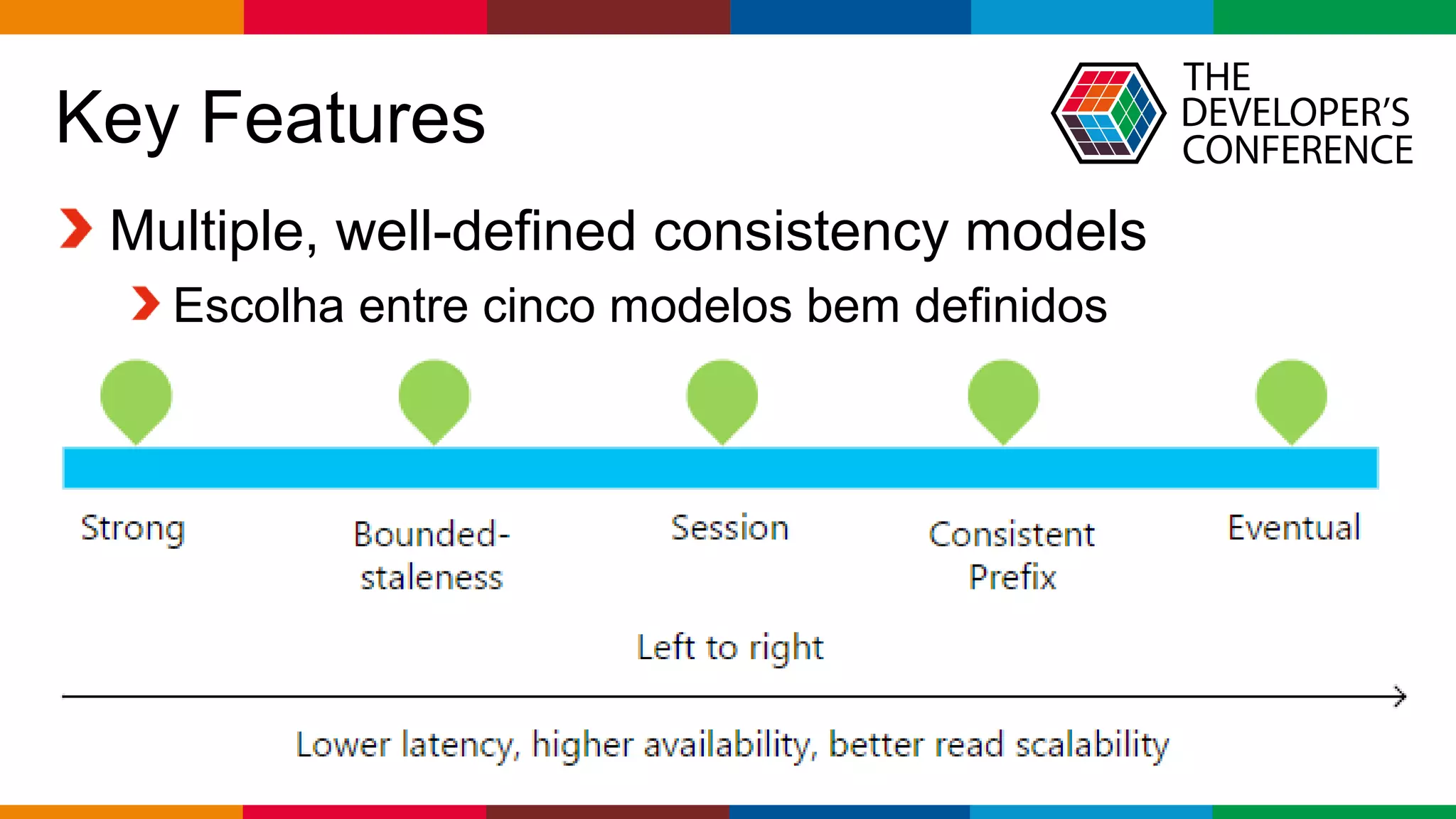 Key Features

THE DEVELOPER'S CONFERENCE

Multiple, well-defined consistency models

Escolha entre cinco modelos bem definidos

Strong

Bounded-staleness

Session

Consistent Prefix

Eventual

Left to right

Lower latency, higher availability, better read scalability